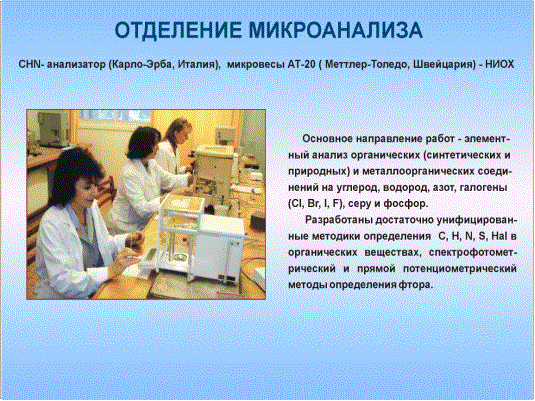 ОТДЕЛЕНИЕ МИКРОАНАЛИЗА

CHN- анализатор (Карло-Эрба, Италия), микровесы АТ-20 ( Меттлер-Толедо, Швейцария) - НИОХ

Основное направление работ - элементный анализ органических (синтетических и природных) и металлоорганических соединений на углерод, водород, азот, галогены (Cl, Br, I, F), серу и фосфор.

Разработаны достаточно унифицированные методики определения C, H, N, S, Hal в органических веществах, спектрофотометрический и прямой потенциометрический методы определения фтора.